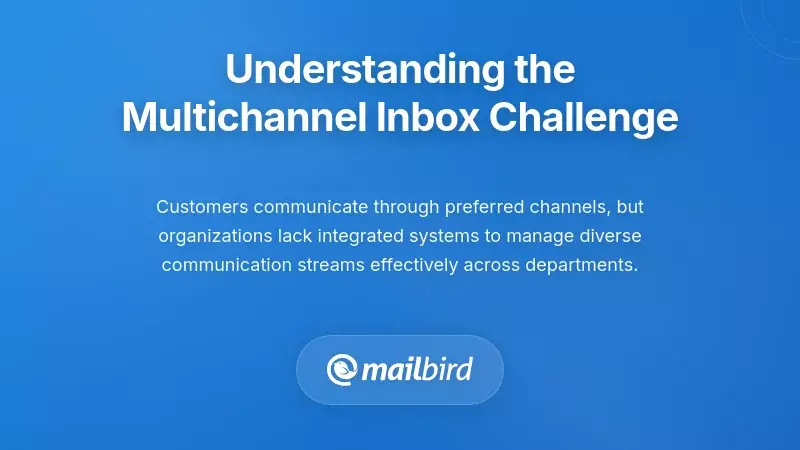 Understanding the Multichannel Inbox Challenge

Customers communicate through preferred channels, but organizations lack integrated systems to manage diverse communication streams effectively across departments.

mailbird